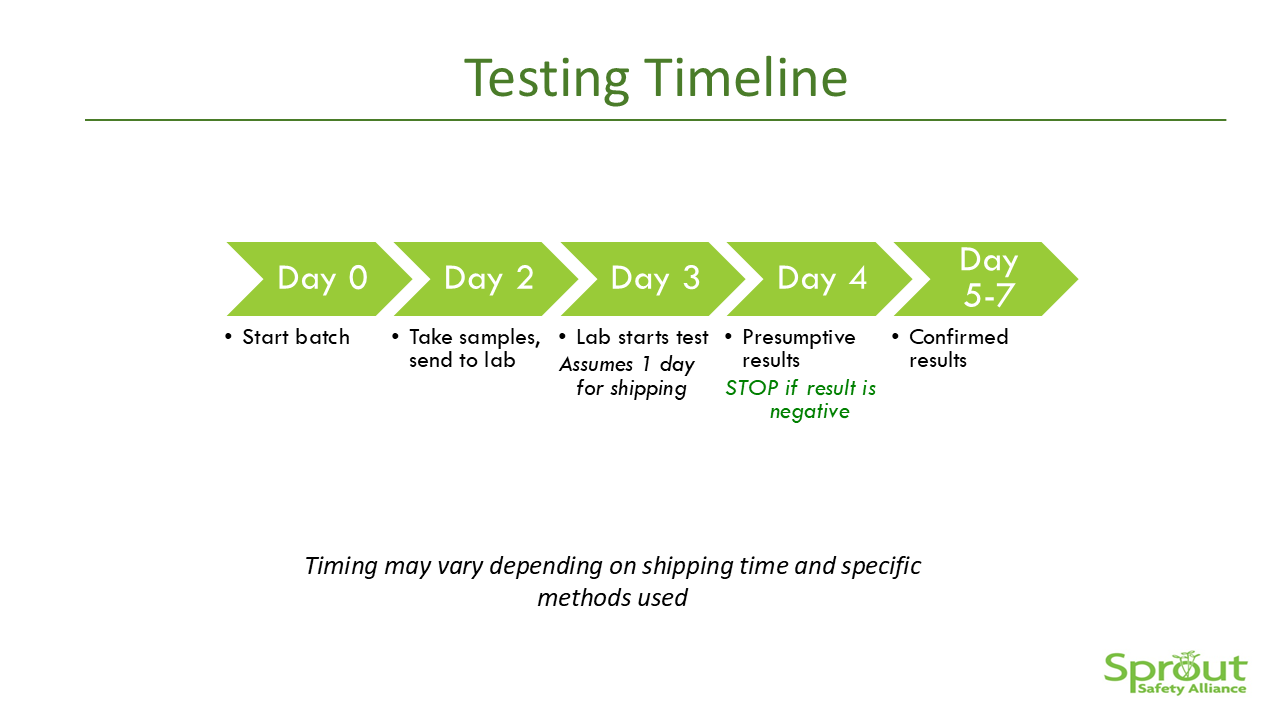 Testing Timeline

Day 0

• Start batch

Day 2

• Take samples, send to lab

Day 3

• Lab starts test

Assumes 1 day for shipping

Day 4

• Presumptive results

STOP if result is negative

Day 5-7

• Confirmed results

Timing may vary depending on shipping time and specific methods used

Sprout Safety Alliance